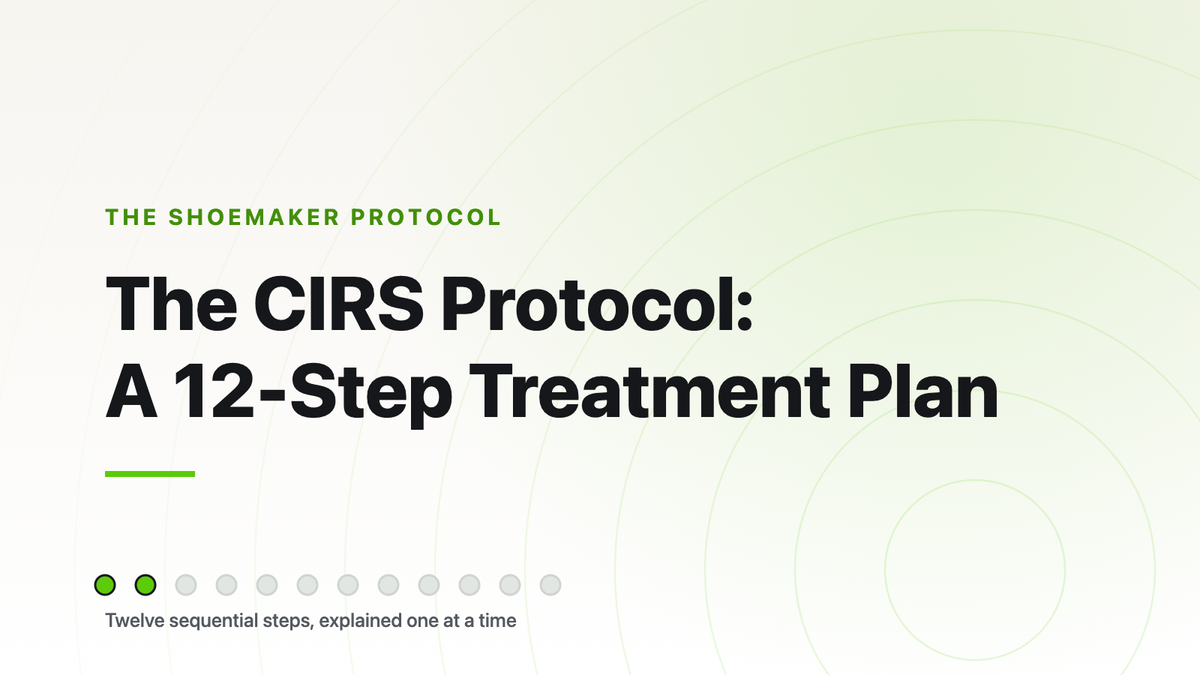 THE SHOEMAKER PROTOCOL

The CIRS Protocol: A 12-Step Treatment Plan

Twelve sequential steps, explained one at a time